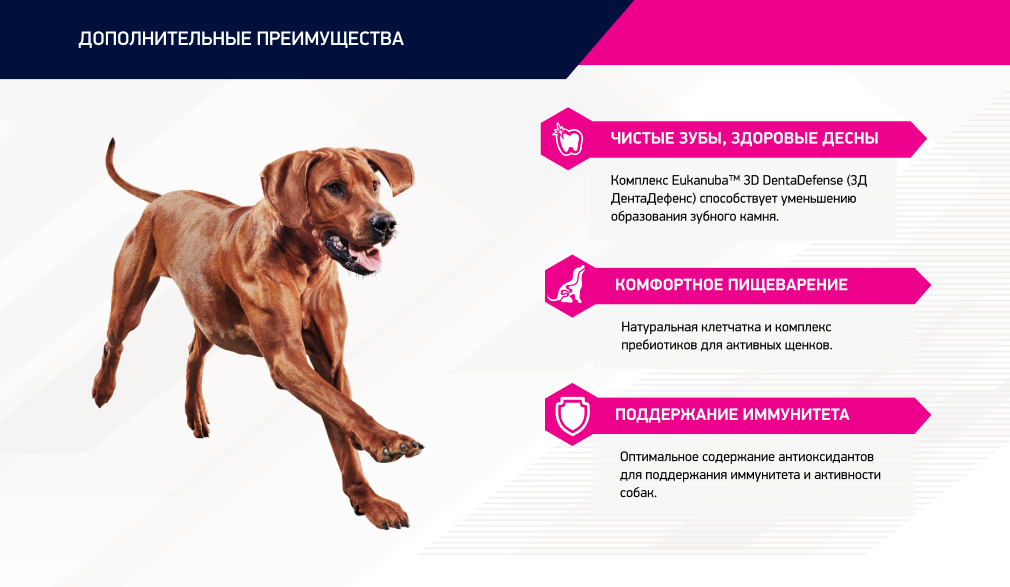 ДОПОЛНИТЕЛЬНЫЕ ПРЕИМУЩЕСТВА

ЧИСТЫЕ ЗУБЫ, ЗДОРОВЫЕ ДЕСНЫ

Комплекс Eukanuba™ 3D DentaDefense (3Д ДентаДефенс) способствует уменьшению образования зубного камня.

КОМФОРТНОЕ ПИЩЕВАРЕНИЕ

Натуральная клетчатка и комплекс пребиотиков для активных щенков.

ПОДДЕРЖАНИЕ ИММУНИТЕТА

Оптимальное содержание антиоксидантов для поддержания иммунитета и активности собак.